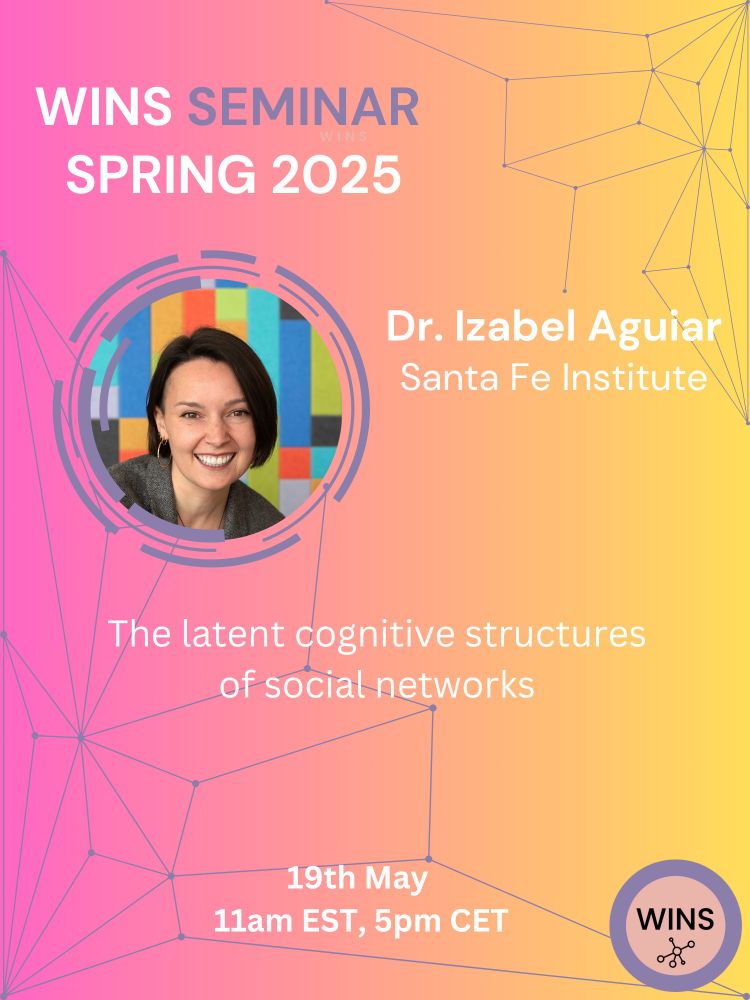 WINS SEMINAR
WINS
SPRING 2025

Dr. Izabel Aguiar
Santa Fe Institute

The latent cognitive structures of social networks

19th May
11am EST, 5pm CET

WINS